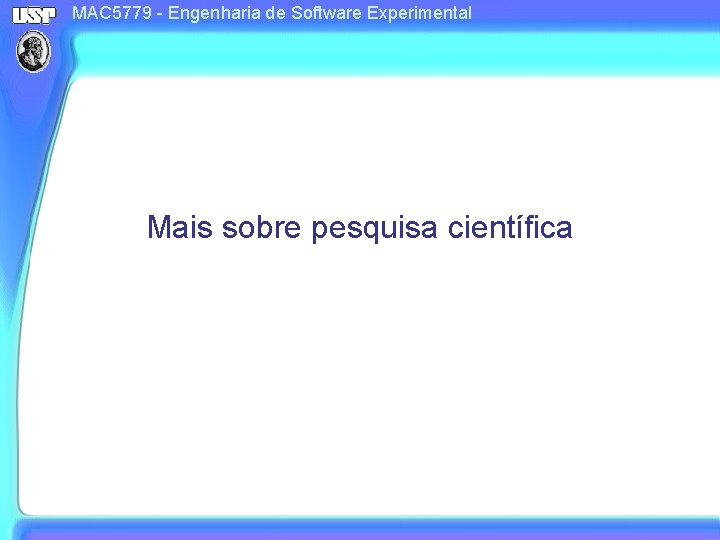 USP MAC5779 - Engenharia de Software Experimental

Mais sobre pesquisa científica